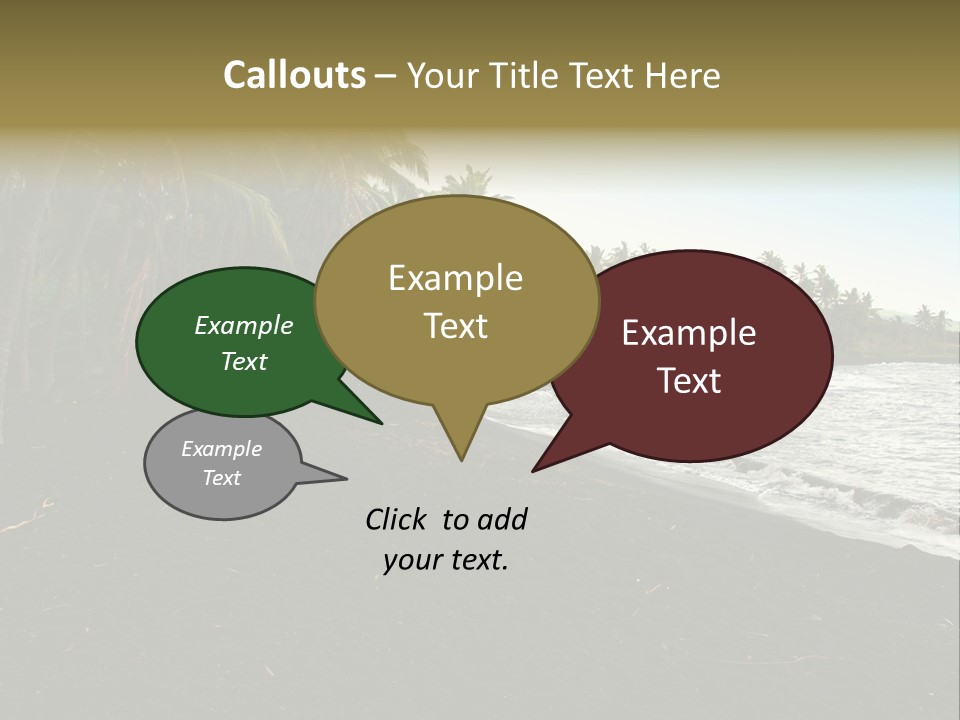 Callouts – Your Title Text Here

Example Text

Example Text

Example Text

Example Text

Click to add your text.